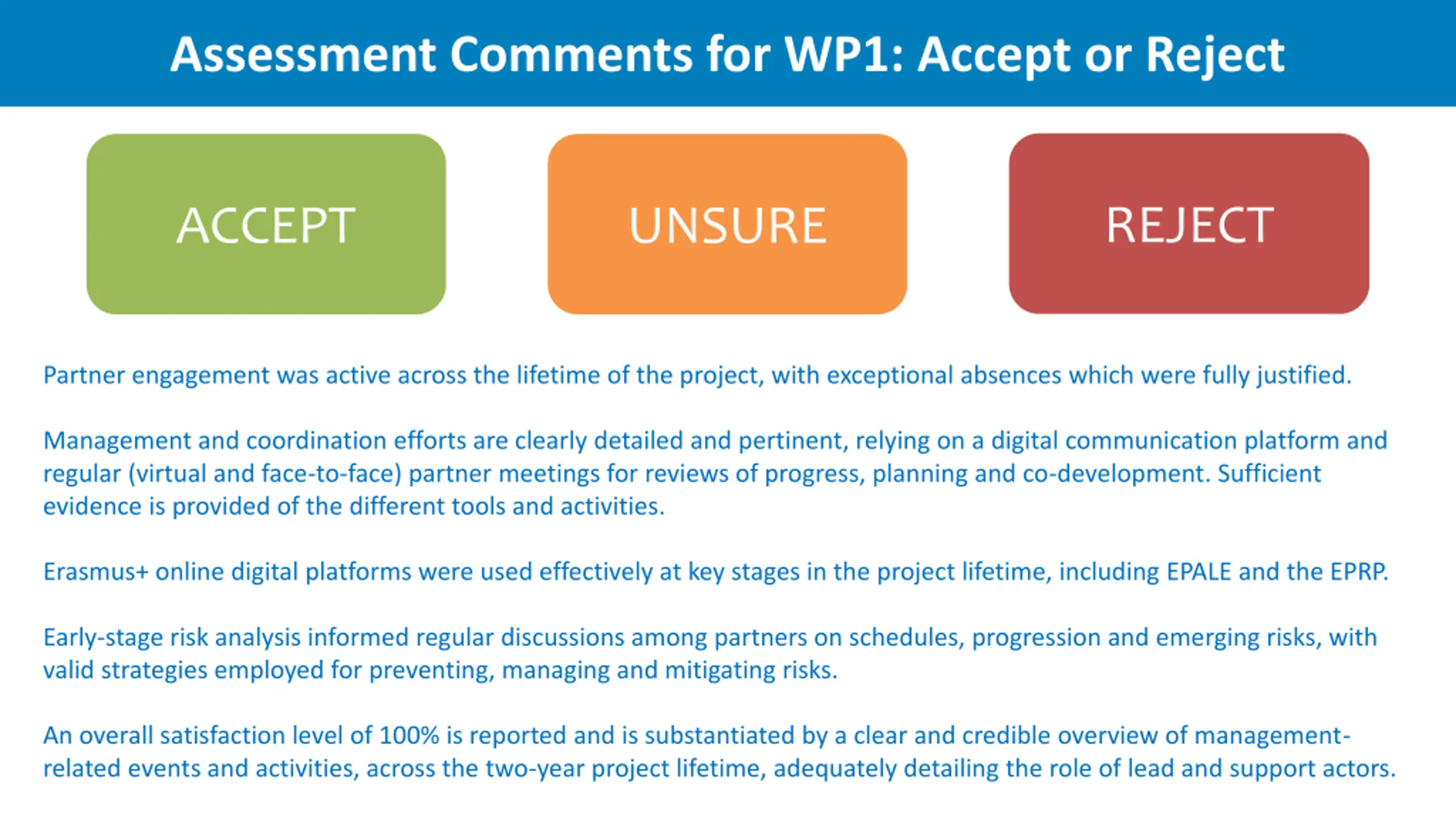 Assessment Comments for WP1: Accept or Reject

ACCEPT

UNSURE

REJECT

Partner engagement was active across the lifetime of the project, with exceptional absences which were fully justified.

Management and coordination efforts are clearly detailed and pertinent, relying on a digital communication platform and regular (virtual and face-to-face) partner meetings for reviews of progress, planning and co-development. Sufficient evidence is provided of the different tools and activities.

Erasmus+ online digital platforms were used effectively at key stages in the project lifetime, including EPALE and the EPRP.

Early-stage risk analysis informed regular discussions among partners on schedules, progression and emerging risks, with valid strategies employed for preventing, managing and mitigating risks.

An overall satisfaction level of 100% is reported and is substantiated by a clear and credible overview of management-related events and activities, across the two-year project lifetime, adequately detailing the role of lead and support actors.